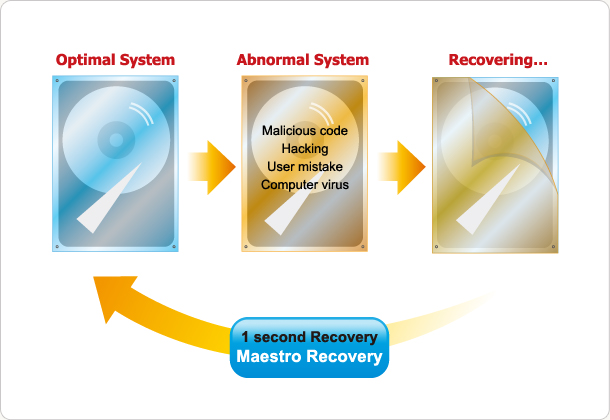 Optimal System

Abnormal System

Malicious code
Hacking
User mistake
Computer virus

Recovering...

1 second Recovery
Maestro Recovery